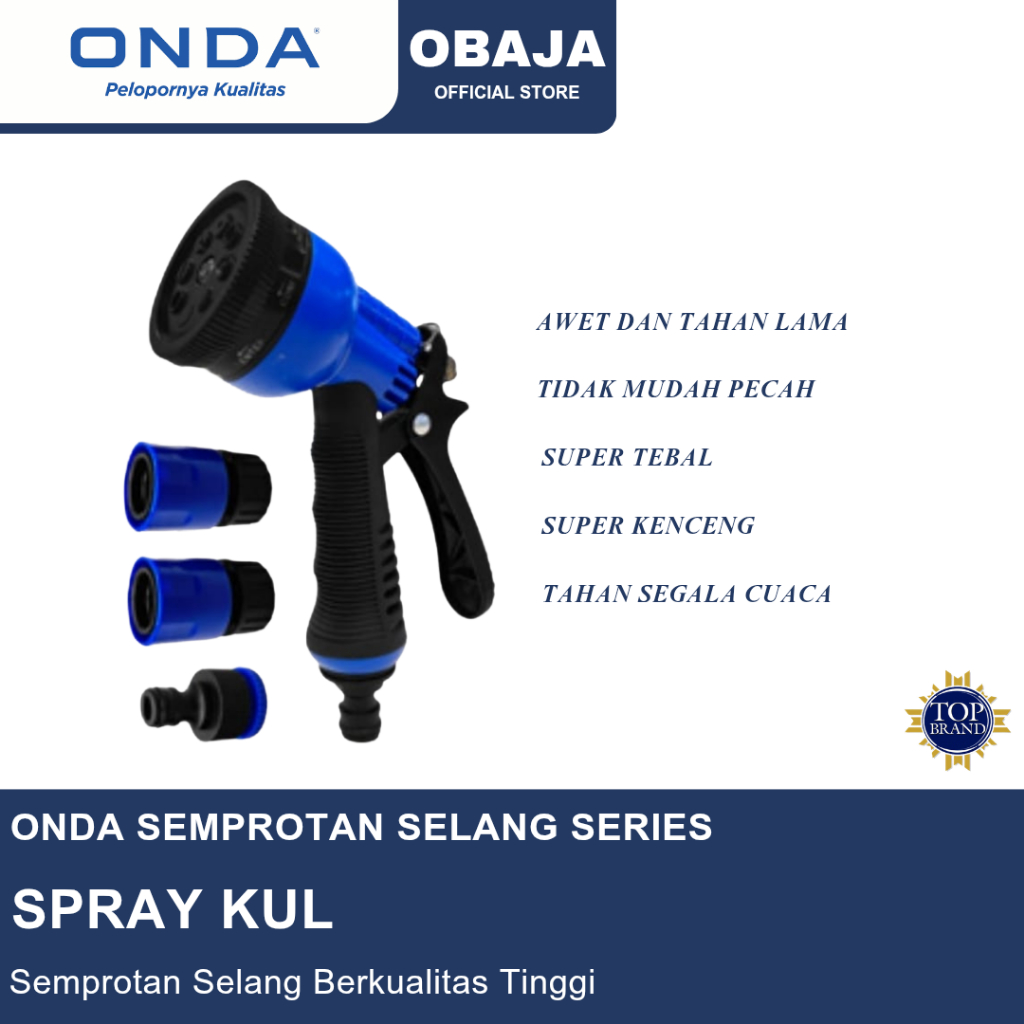 ONDA®
Pelopornya Kualitas

OBAJA
OFFICIAL STORE

AWET DAN TAHAN LAMA

TIDAK MUDAH PECAH

SUPER TEBAL

SUPER KENCENG

TAHAN SEGALA CUACA

TOP BRAND

ONDA SEMPROTAN SELANG SERIES

SPRAY KUL

Semprotan Selang Berkualitas Tinggi